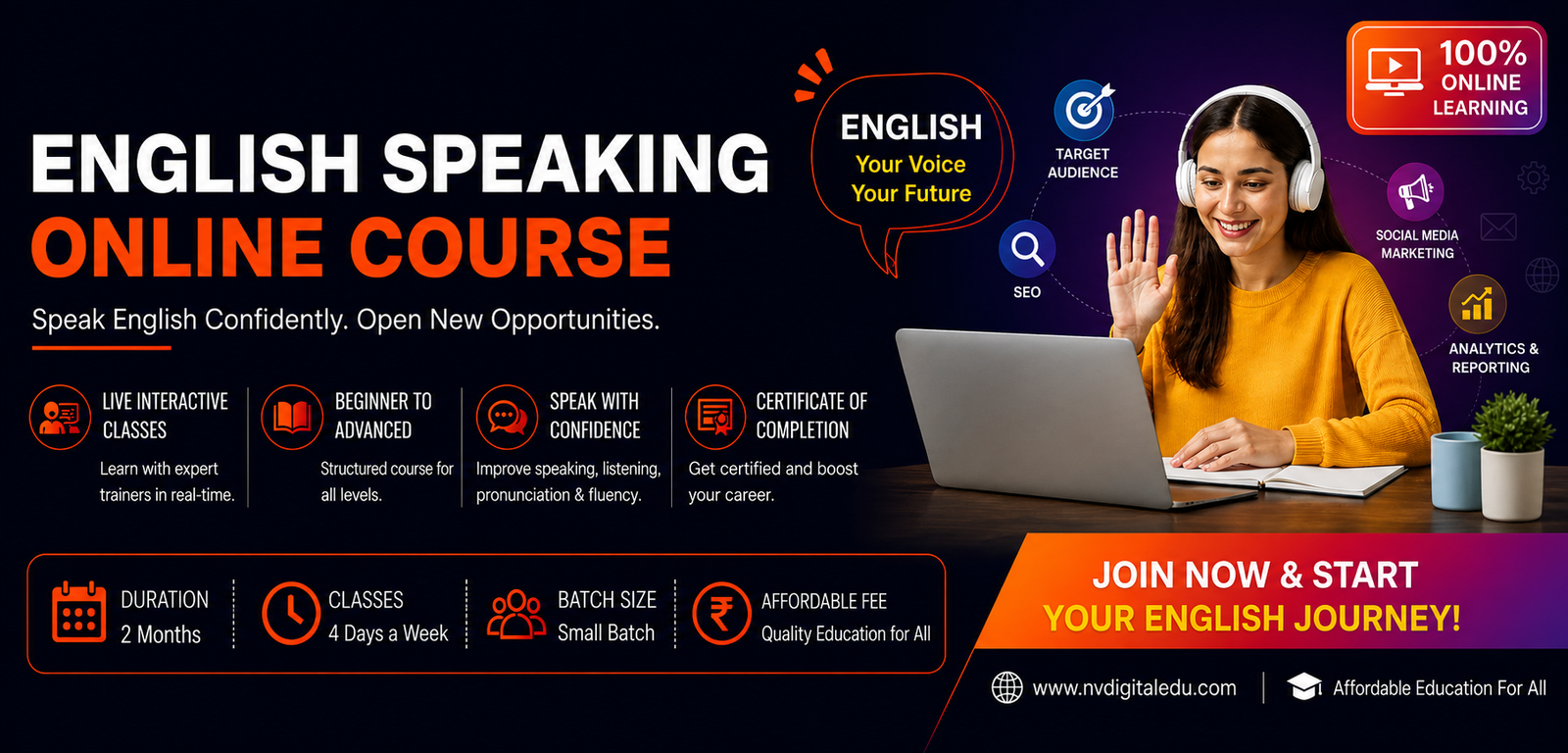 ENGLISH SPEAKING
ONLINE COURSE

Speak English Confidently. Open New Opportunities.

ENGLISH
Your Voice
Your Future

100% ONLINE LEARNING

TARGET AUDIENCE

SEO

SOCIAL MEDIA MARKETING

ANALYTICS & REPORTING

LIVE INTERACTIVE CLASSES
Learn with expert trainers in real-time.

BEGINNER TO ADVANCED
Structured course for all levels.

SPEAK WITH CONFIDENCE
Improve speaking, listening, pronunciation & fluency.

CERTIFICATE OF COMPLETION
Get certified and boost your career.

DURATION
2 Months

CLASSES
4 Days a Week

BATCH SIZE
Small Batch

AFFORDABLE FEE
Quality Education for All

JOIN NOW & START
YOUR ENGLISH JOURNEY!

www.nvdigitaledu.com

Affordable Education For All